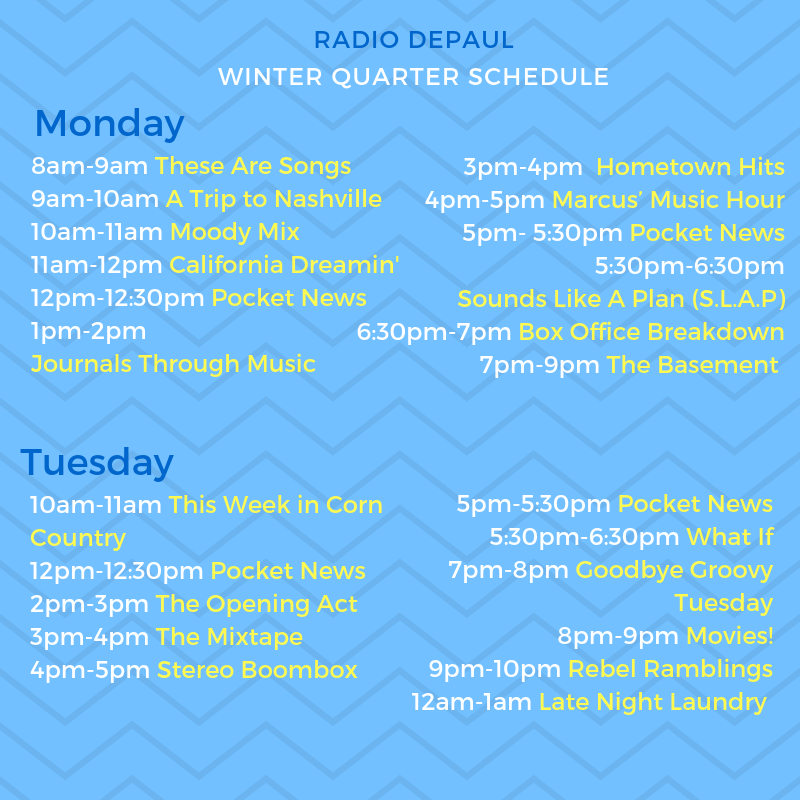 RADIO DEPAUL
WINTER QUARTER SCHEDULE

Monday

8am-9am These Are Songs
9am-10am A Trip to Nashville
10am-11am Moody Mix
11am-12pm California Dreamin'
12pm-12:30pm Pocket News
1pm-2pm Journals Through Music

3pm-4pm Hometown Hits
4pm-5pm Marcus' Music Hour
5pm- 5:30pm Pocket News
5:30pm-6:30pm Sounds Like A Plan (S.L.A.P)
6:30pm-7pm Box Office Breakdown
7pm-9pm The Basement

Tuesday

10am-11am This Week in Corn Country
12pm-12:30pm Pocket News
2pm-3pm The Opening Act
3pm-4pm The Mixtape
4pm-5pm Stereo Boombox

5pm-5:30pm Pocket News
5:30pm-6:30pm What If
7pm-8pm Goodbye Groovy Tuesday
8pm-9pm Movies!
9pm-10pm Rebel Ramblings
12am-1am Late Night Laundry